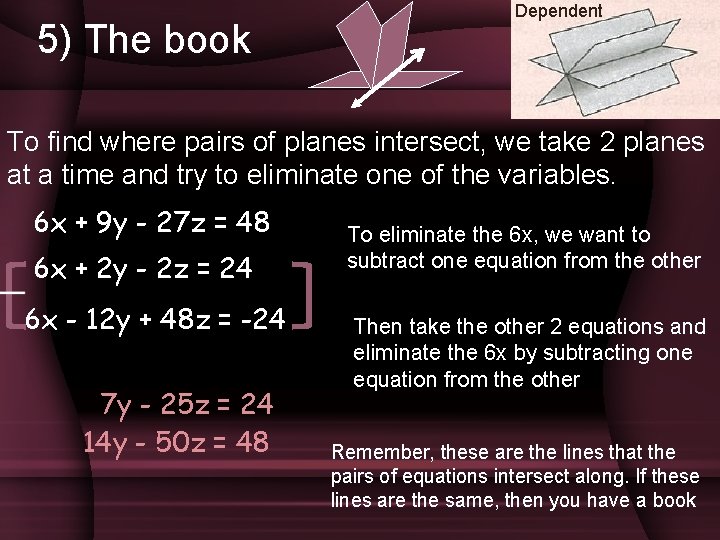 5) The book

Dependent

To find where pairs of planes intersect, we take 2 planes at a time and try to eliminate one of the variables.

$6x + 9y - 27z = 48$

$6x + 2y - 2z = 24$

$6x - 12y + 48z = -24$

To eliminate the 6x, we want to subtract one equation from the other

Then take the other 2 equations and eliminate the 6x by subtracting one equation from the other

$7y - 25z = 24$

$14y - 50z = 48$

Remember, these are the lines that the pairs of equations intersect along. If these lines are the same, then you have a book